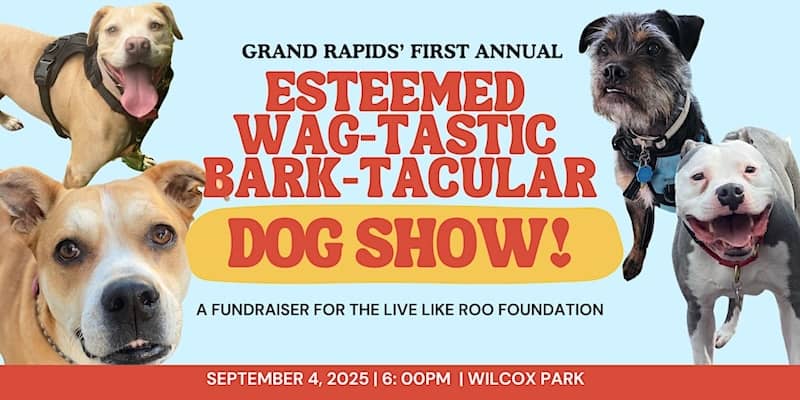 GRAND RAPIDS' FIRST ANNUAL

ESTEEMED WAG-TASTIC BARK-TACULAR

DOG SHOW!

A FUNDRAISER FOR THE LIVE LIKE ROO FOUNDATION

SEPTEMBER 4, 2025 | 6: 00PM | WILCOX PARK